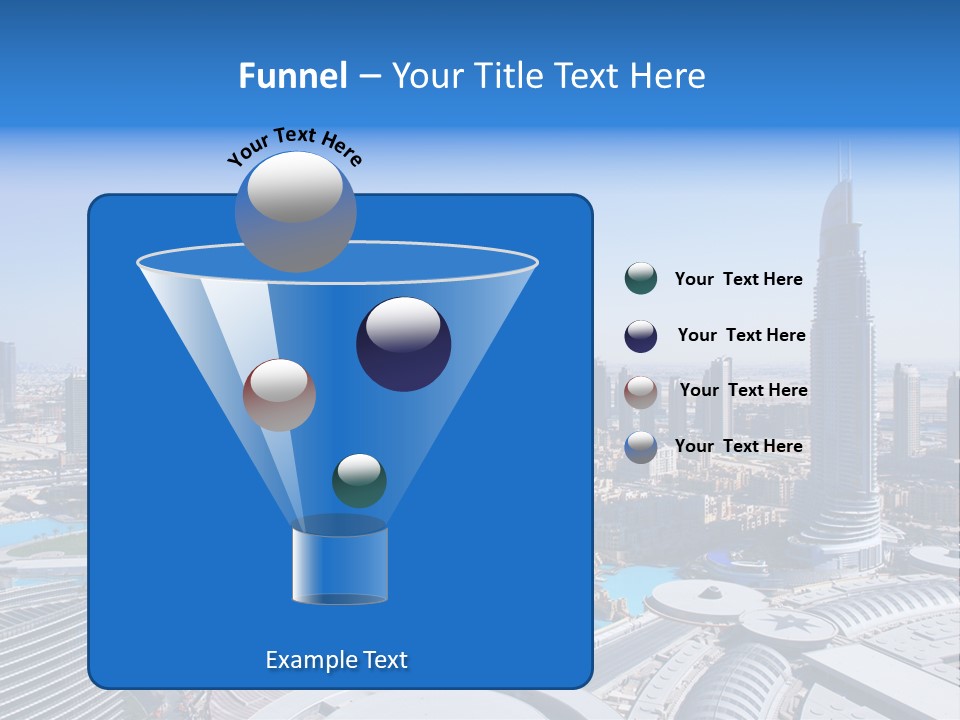 Funnel – Your Title Text Here

Your Text Here

Your Text Here

Your Text Here

Your Text Here

Your Text Here

Example Text